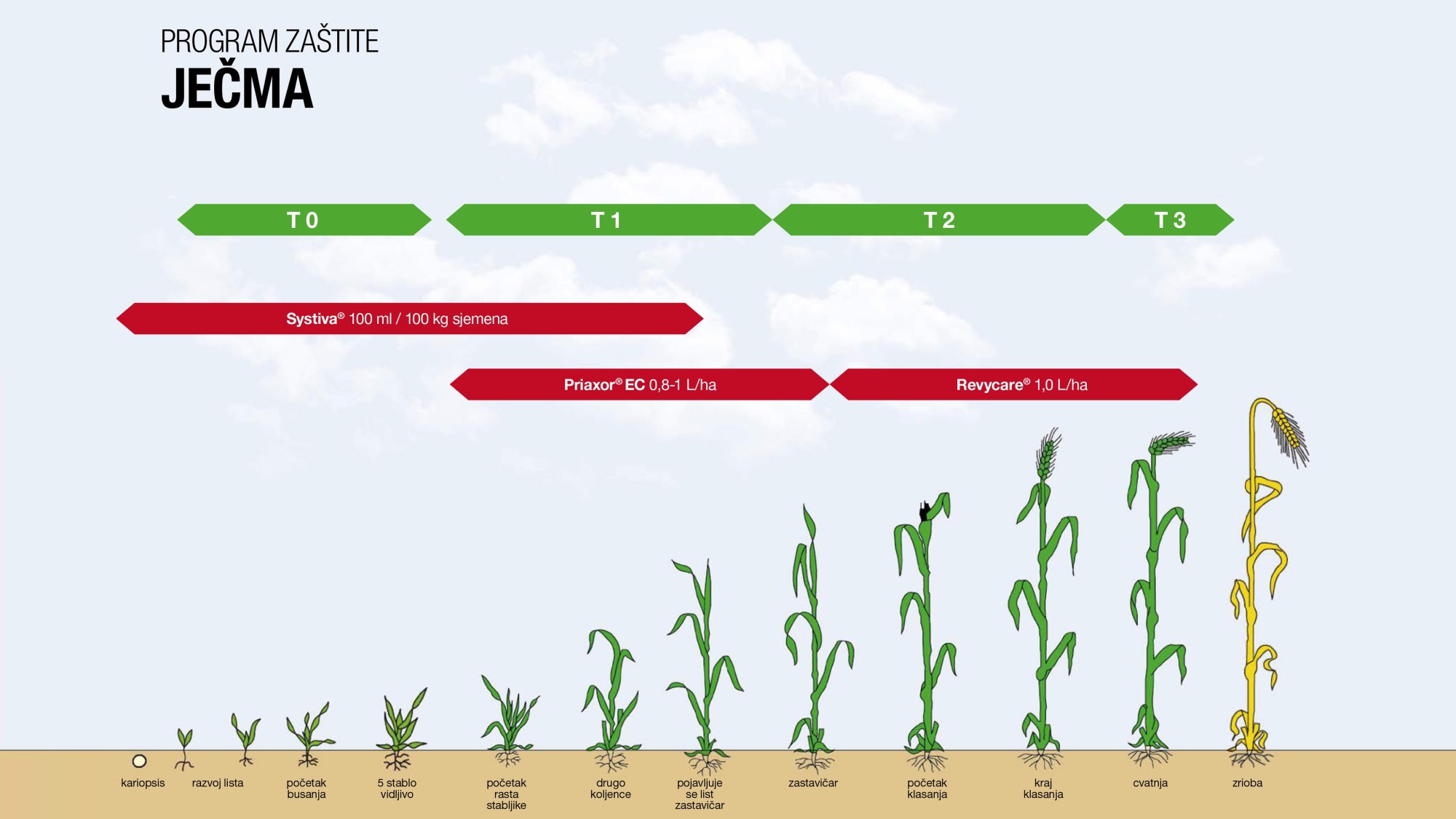 PROGRAM ZAŠTITE
JEČMA

T 0

T 1

T 2

T 3

Systiva® 100 ml / 100 kg sjemena

Priaxor® EC 0,8-1 L/ha

Revycare® 1,0 L/ha

kariopsis

razvoj lista

početak busanja

5 stablo vidljivo

početak rasta stabljike

drugo koljence

pojavljuje se list zastavičar

zastavičar

početak klasanja

kraj klasanja

cvatnja

zrioba